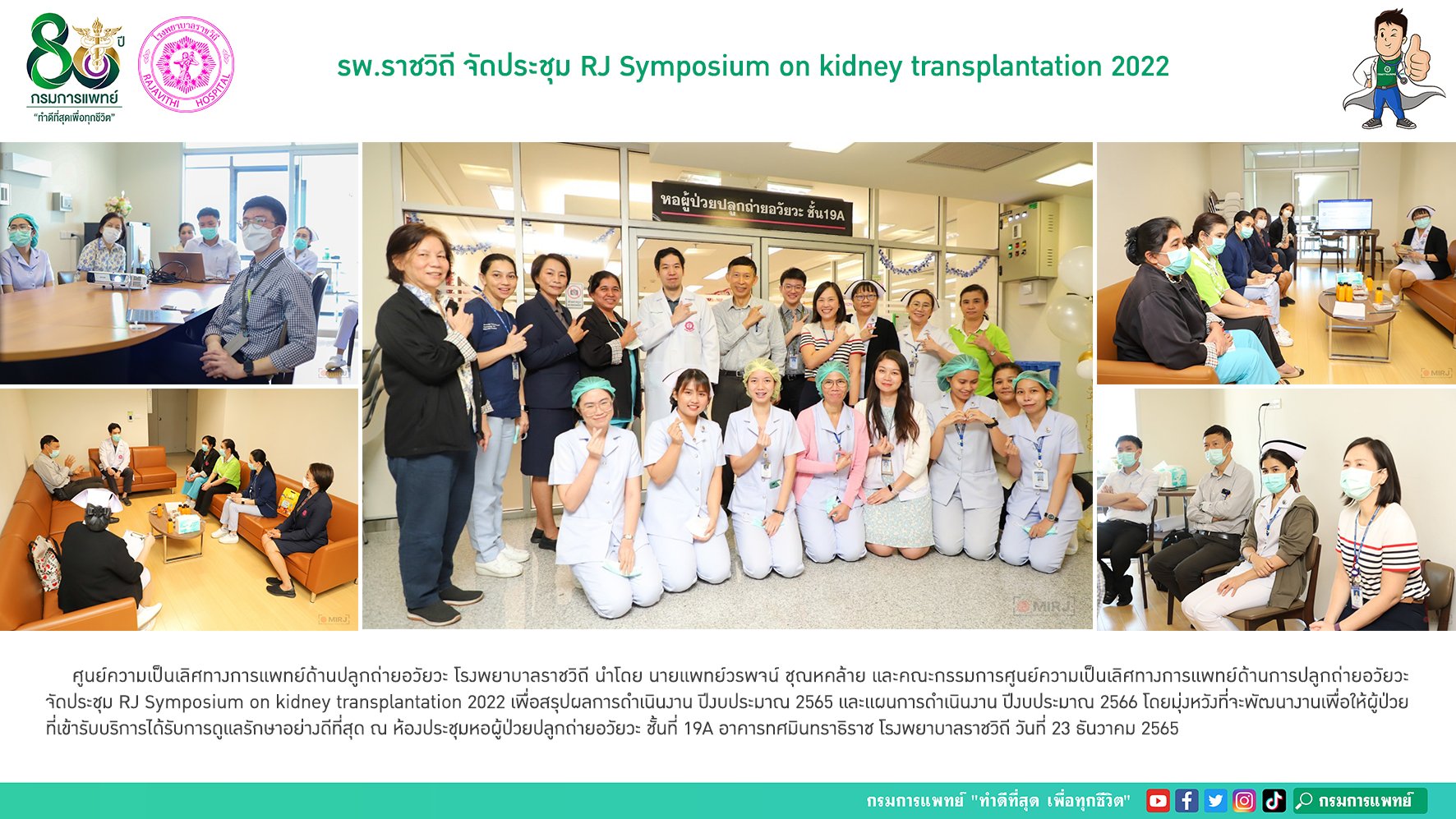 80 ปี
กรมการแพทย์
"ทำดีที่สุดเพื่อทุกชีวิต"

โรงพยาบาลราชวิถี
RAJAVITHI HOSPITAL

รพ.ราชวิถี จัดประชุม RJ Symposium on kidney transplantation 2022

หอผู้ป่วยปลูกถ่ายอวัยวะ ชั้น19A

MIRJ

ศูนย์ความเป็นเลิศทางการแพทย์ด้านปลูกถ่ายอวัยวะ โรงพยาบาลราชวิถี นำโดย นายแพทย์วรพจน์ ชุณหคล้าย และคณะกรรมการศูนย์ความเป็นเลิศทางการแพทย์ด้านการปลูกถ่ายอวัยวะ จัดประชุม RJ Symposium on kidney transplantation 2022 เพื่อสรุปผลการดำเนินงาน ปีงบประมาณ 2565 และแผนการดำเนินงาน ปีงบประมาณ 2566 โดยมุ่งหวังที่จะพัฒนางานเพื่อให้ผู้ป่วยที่เข้ารับบริการได้รับการดูแลรักษาอย่างดีที่สุด ณ ห้องประชุมหอผู้ป่วยปลูกถ่ายอวัยวะ ชั้นที่ 19A อาคารทศมินทราธิราช โรงพยาบาลราชวิถี วันที่ 23 ธันวาคม 2565

กรมการแพทย์ "ทำดีที่สุด เพื่อทุกชีวิต" กรมการแพทย์